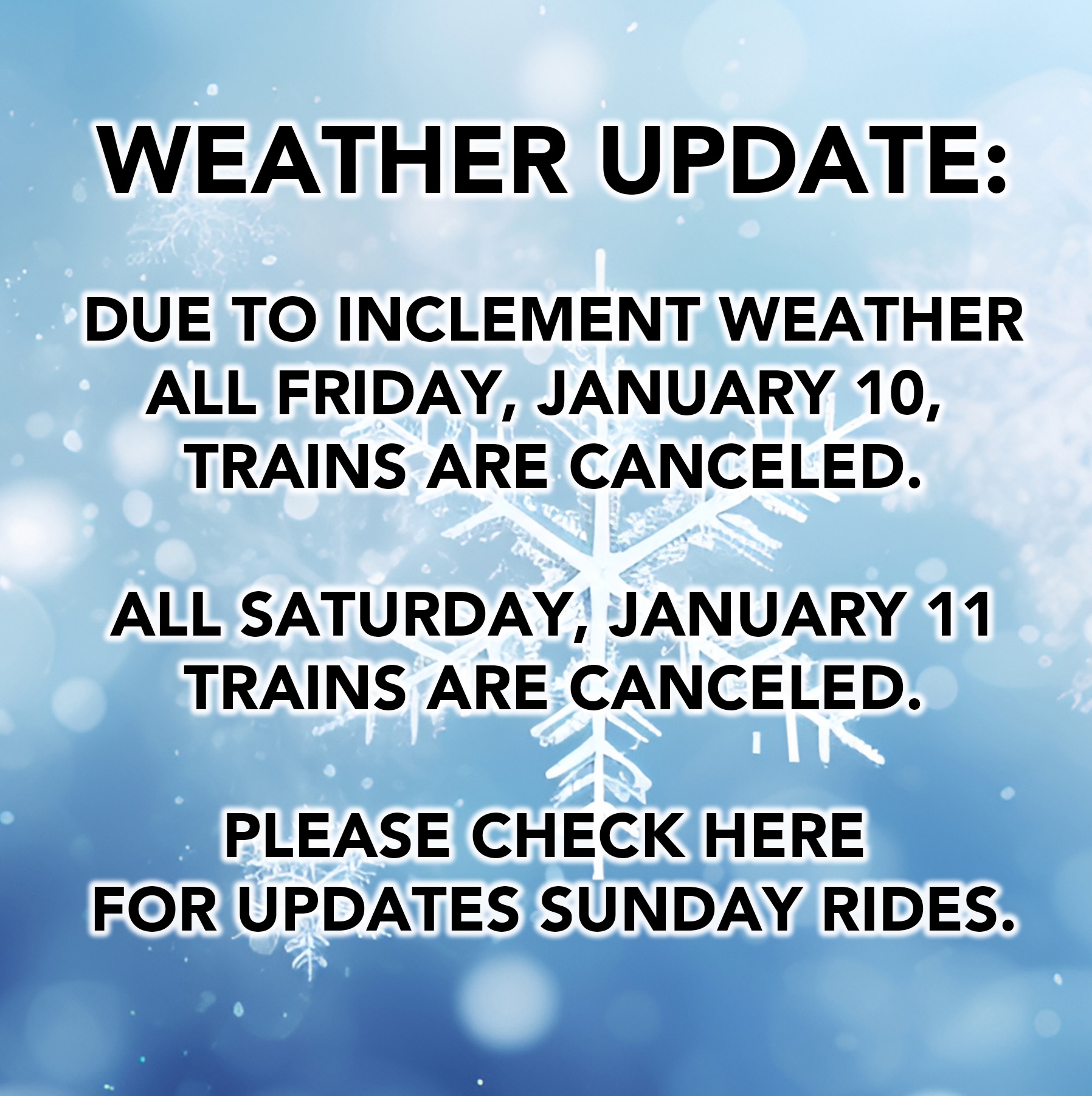 WEATHER UPDATE:

DUE TO INCLEMENT WEATHER ALL FRIDAY, JANUARY 10, TRAINS ARE CANCELED.

ALL SATURDAY, JANUARY 11 TRAINS ARE CANCELED.

PLEASE CHECK HERE FOR UPDATES SUNDAY RIDES.